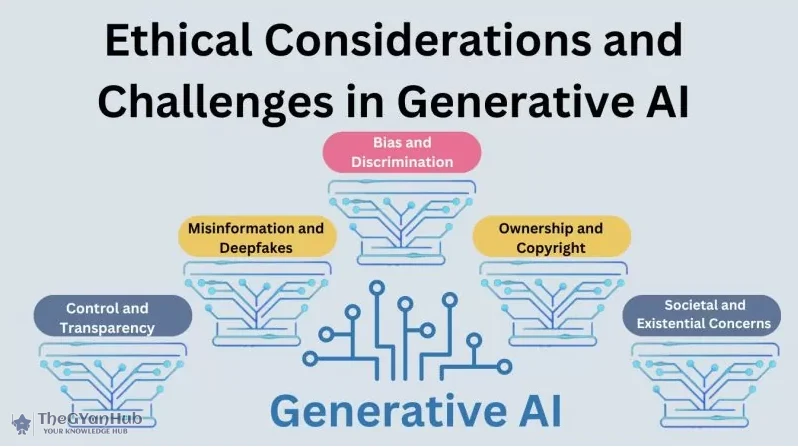 Ethical Considerations and Challenges in Generative AI

Bias and Discrimination

Misinformation and Deepfakes

Ownership and Copyright

Control and Transparency

Societal and Existential Concerns

Generative AI

TheGyanHub
YOUR KNOWLEDGE HUB